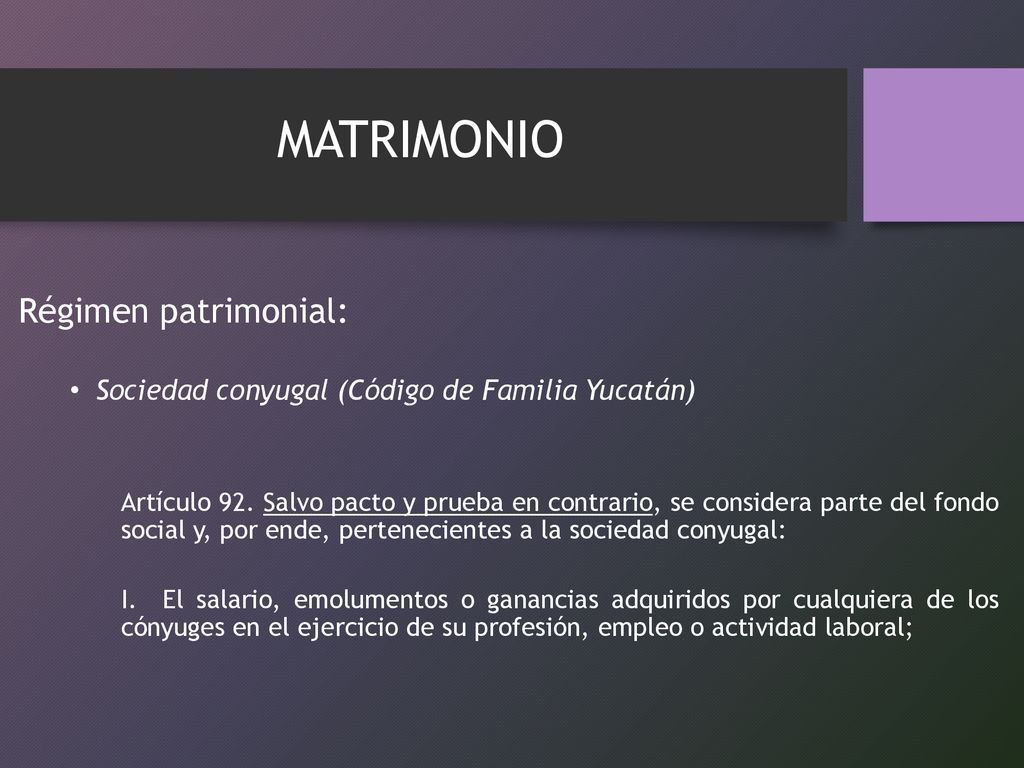 MATRIMONIO

Régimen patrimonial:

• Sociedad conyugal (Código de Familia Yucatán)

Artículo 92. Salvo pacto y prueba en contrario, se considera parte del fondo social y, por ende, pertenecientes a la sociedad conyugal:

I. El salario, emolumentos o ganancias adquiridos por cualquiera de los cónyuges en el ejercicio de su profesión, empleo o actividad laboral;